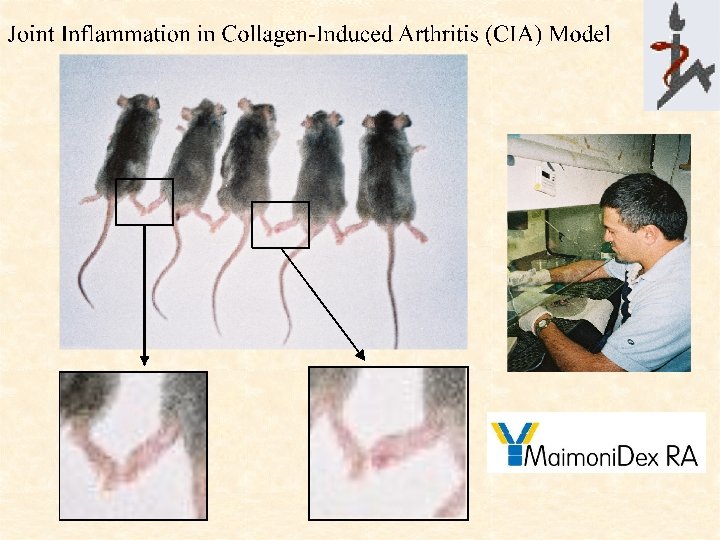 Joint Inflammation in Collagen-Induced Arthritis (CIA) Model

MaimoniDex RA